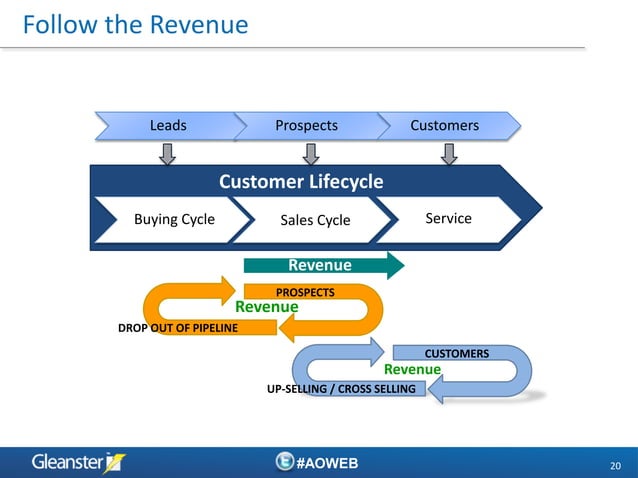 Follow the Revenue

Leads
Prospects
Customers

Customer Lifecycle

Buying Cycle
Sales Cycle
Service

Revenue

PROSPECTS
Revenue
DROP OUT OF PIPELINE

CUSTOMERS
Revenue
UP-SELLING / CROSS SELLING

Gleanster
#AOWEB
20